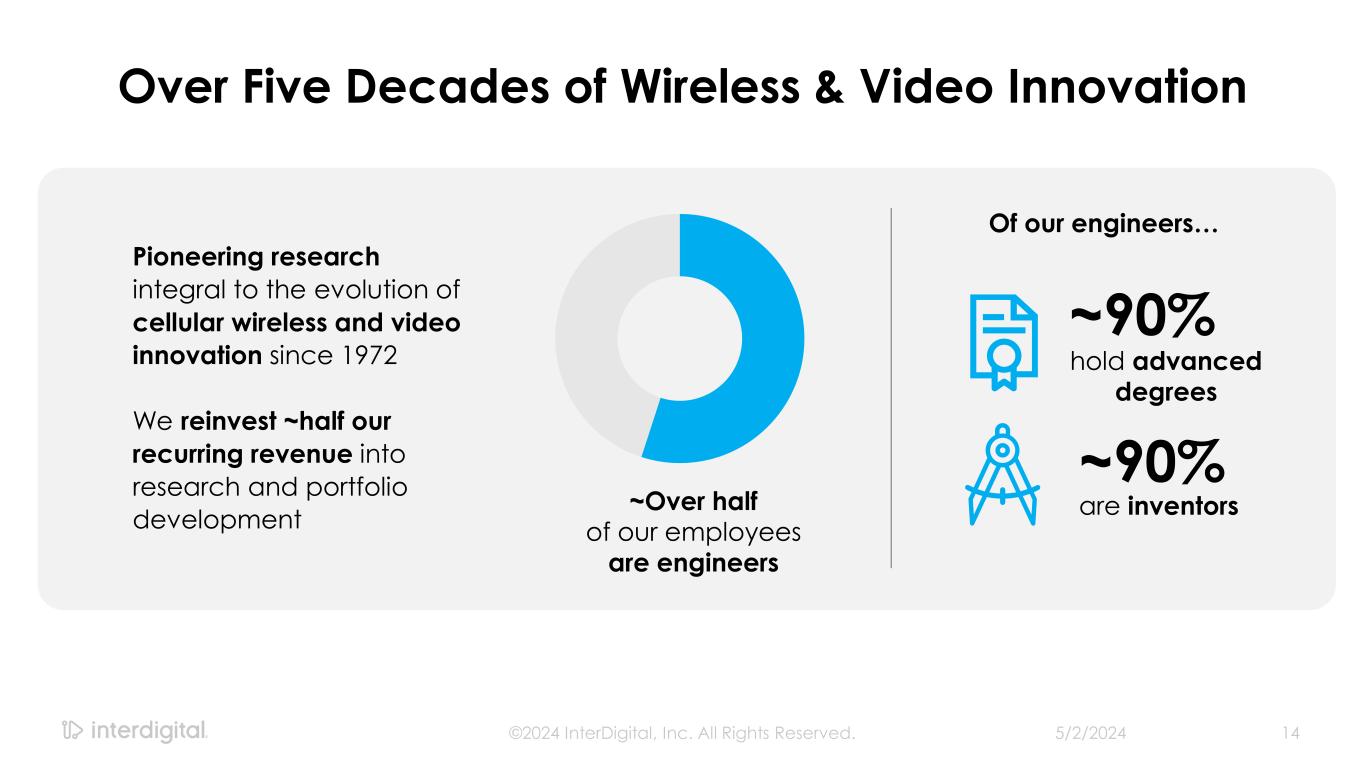 Over Five Decades of Wireless & Video Innovation

Pioneering research integral to the evolution of cellular wireless and video innovation since 1972

We reinvest ~half our recurring revenue into research and portfolio development

~Over half of our employees are engineers

Of our engineers…

~90% hold advanced degrees

~90% are inventors

interdigital.

©2024 InterDigital, Inc. All Rights Reserved.

5/2/2024

14